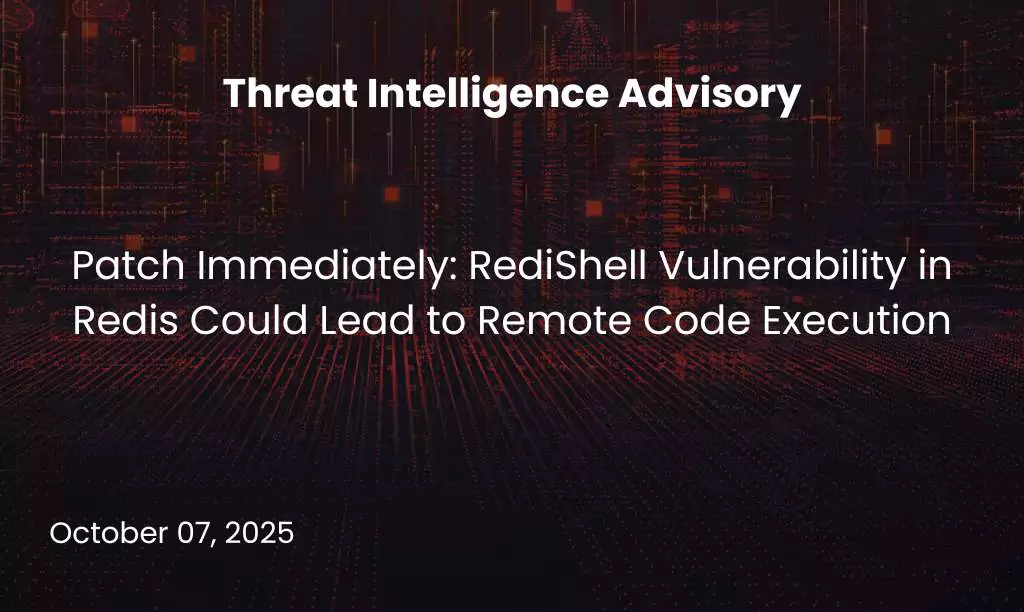 Threat Intelligence Advisory

Patch Immediately: RediShell Vulnerability in Redis Could Lead to Remote Code Execution

October 07, 2025